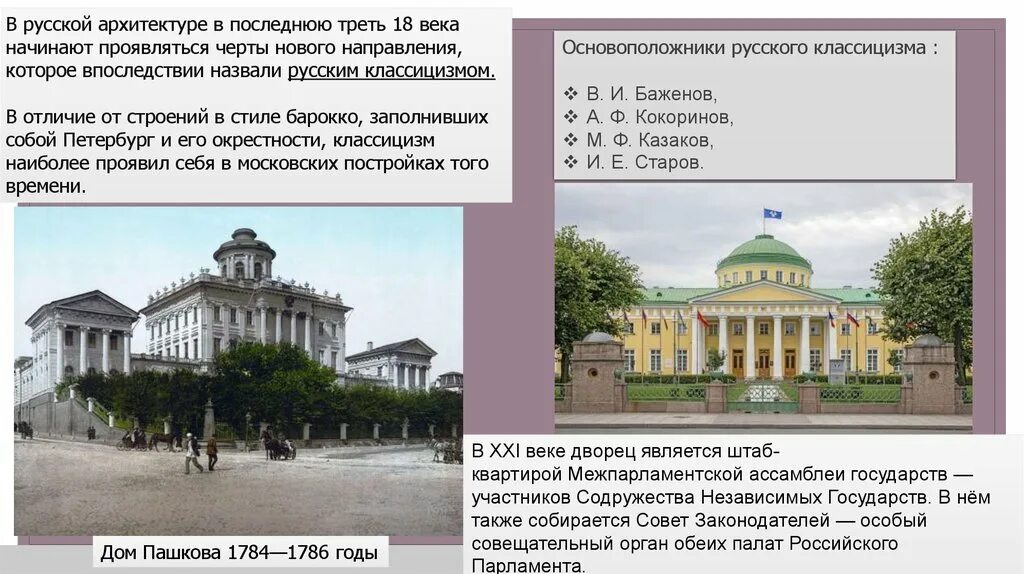 В русской архитектуре в последнюю треть 18 века начинают проявляться черты нового направления, которое впоследствии назвали русским классицизмом.

В отличие от строений в стиле барокко, заполнивших собой Петербург и его окрестности, классицизм наиболее проявил себя в московских постройках того времени.

Основоположники русского классицизма :

❖ В. И. Баженов,
❖ А. Ф. Кокоринов,
❖ М. Ф. Казаков,
❖ И. Е. Старов.

Дом Пашкова 1784—1786 годы

В XXI веке дворец является штаб-квартирой Межпарламентской ассамблеи государств — участников Содружества Независимых Государств. В нём также собирается Совет Законодателей — особый совещательный орган обеих палат Российского Парламента.